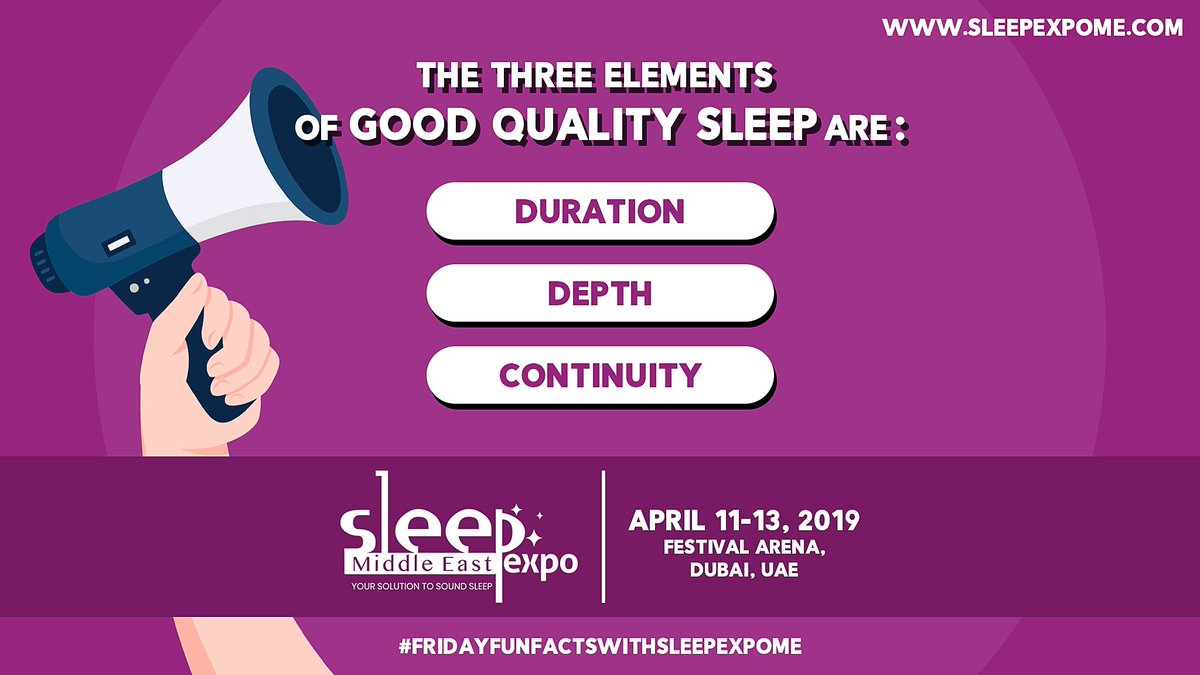 WWW.SLEEPEXPOME.COM

THE THREE ELEMENTS OF GOOD QUALITY SLEEP ARE:

DURATION

DEPTH

CONTINUITY

sleep Middle East expo
YOUR SOLUTION TO SOUND SLEEP

APRIL 11-13, 2019
FESTIVAL ARENA,
DUBAI, UAE

#FRIDAYFUNFACTSWITHSLEEPEXPOME